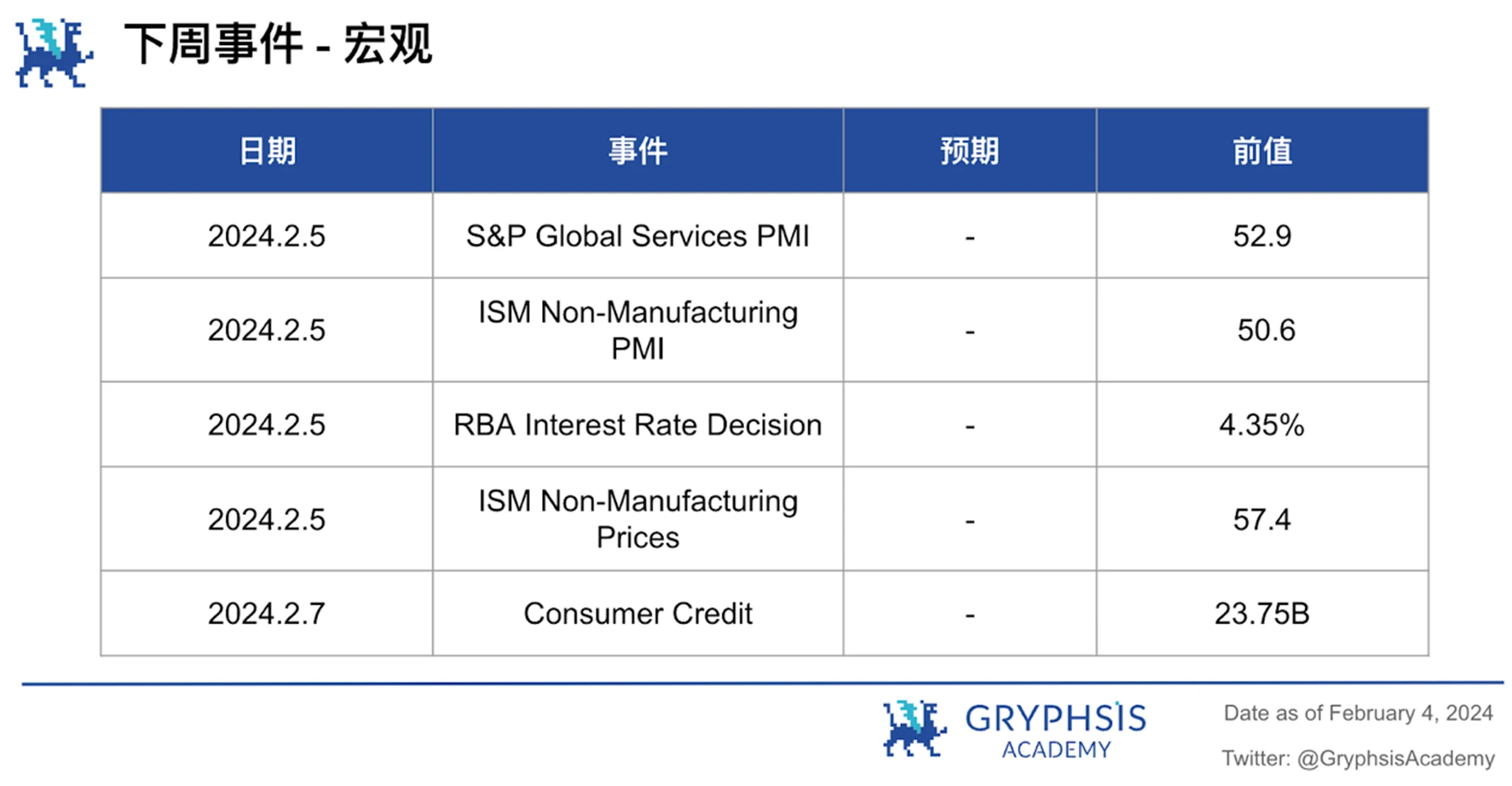 下周事件 - 宏观

| 日期 | 事件 | 预期 | 前值 |
|---|---|---|---|
| 2024.2.5 | S&P Global Services PMI | - | 52.9 |
| 2024.2.5 | ISM Non-Manufacturing PMI | - | 50.6 |
| 2024.2.5 | RBA Interest Rate Decision | - | 4.35% |
| 2024.2.5 | ISM Non-Manufacturing Prices | - | 57.4 |
| 2024.2.7 | Consumer Credit | - | 23.75B |

GRYPHSIS ACADEMY

Date as of February 4, 2024

Twitter: @GryphsisAcademy